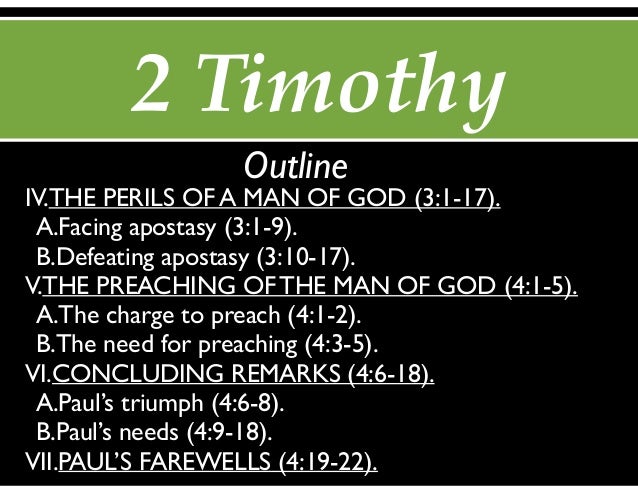 2 Timothy

Outline

IV.THE PERILS OF A MAN OF GOD (3:1-17).
A.Facing apostasy (3:1-9).
B.Defeating apostasy (3:10-17).
V.THE PREACHING OF THE MAN OF GOD (4:1-5).
A.The charge to preach (4:1-2).
B.The need for preaching (4:3-5).
VI.CONCLUDING REMARKS (4:6-18).
A.Paul's triumph (4:6-8).
B.Paul's needs (4:9-18).
VII.PAUL'S FAREWELLS (4:19-22).